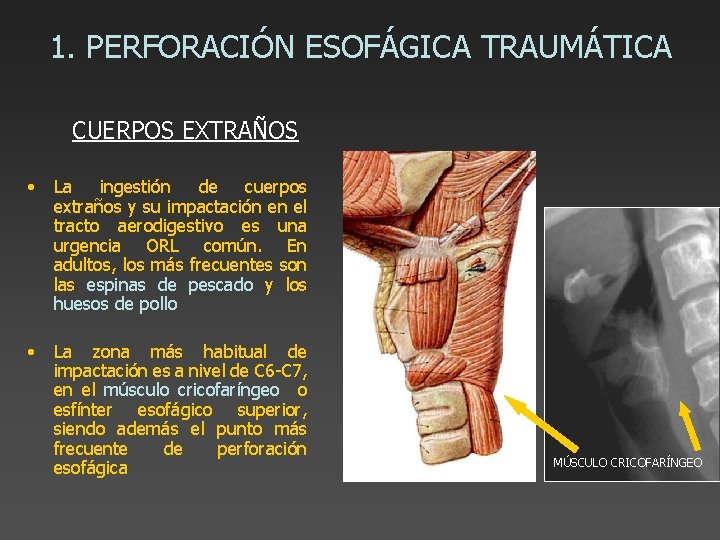 1. PERFORACIÓN ESOFÁGICA TRAUMÁTICA

CUERPOS EXTRAÑOS

• La ingestión de cuerpos extraños y su impactación en el tracto aerodigestivo es una urgencia ORL común. En adultos, los más frecuentes son las espinas de pescado y los huesos de pollo

• La zona más habitual de impactación es a nivel de C6-C7, en el músculo cricofaríngeo o esfínter esofágico superior, siendo además el punto más frecuente de perforación esofágica

MÚSCULO CRICOFARÍNGEO